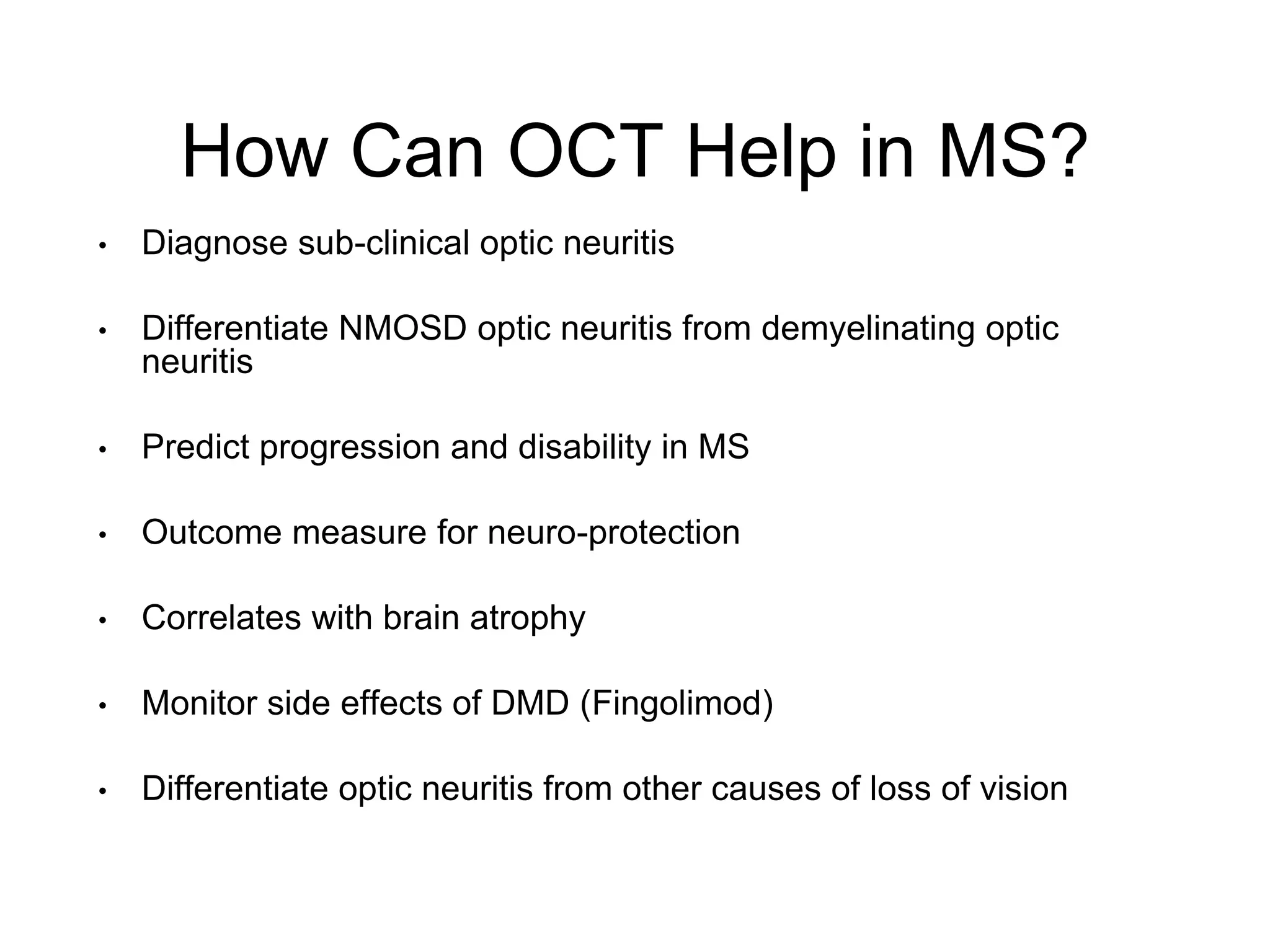 How Can OCT Help in MS?

• Diagnose sub-clinical optic neuritis

• Differentiate NMOSD optic neuritis from demyelinating optic neuritis

• Predict progression and disability in MS

• Outcome measure for neuro-protection

• Correlates with brain atrophy

• Monitor side effects of DMD (Fingolimod)

• Differentiate optic neuritis from other causes of loss of vision